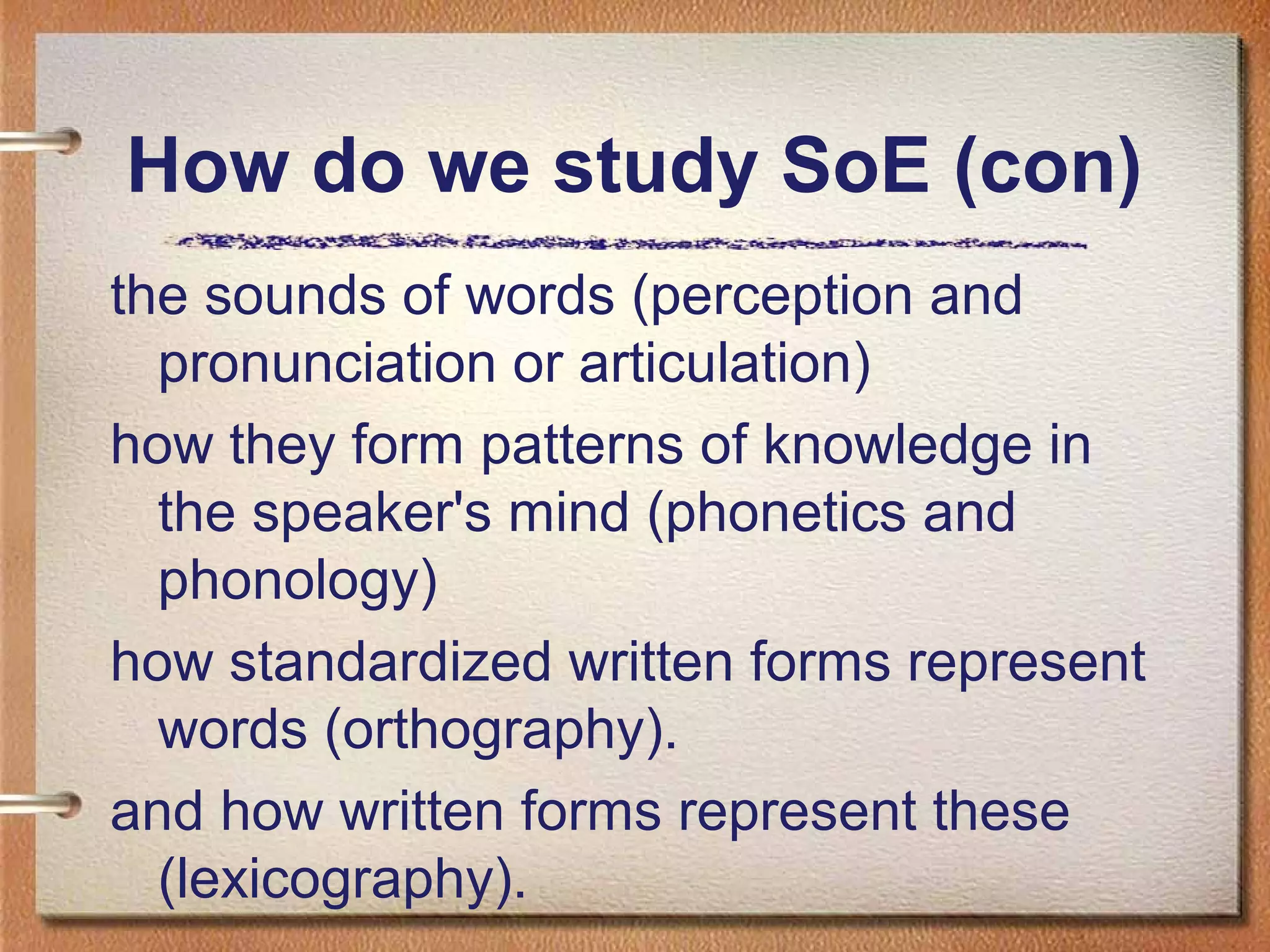 How do we study SoE (con)

the sounds of words (perception and pronunciation or articulation)

how they form patterns of knowledge in the speaker's mind (phonetics and phonology)

how standardized written forms represent words (orthography).

and how written forms represent these (lexicography).